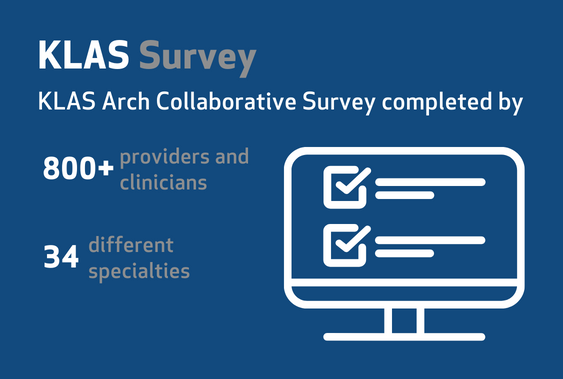 KLAS Survey

KLAS Arch Collaborative Survey completed by

800+ providers and clinicians

34 different specialties